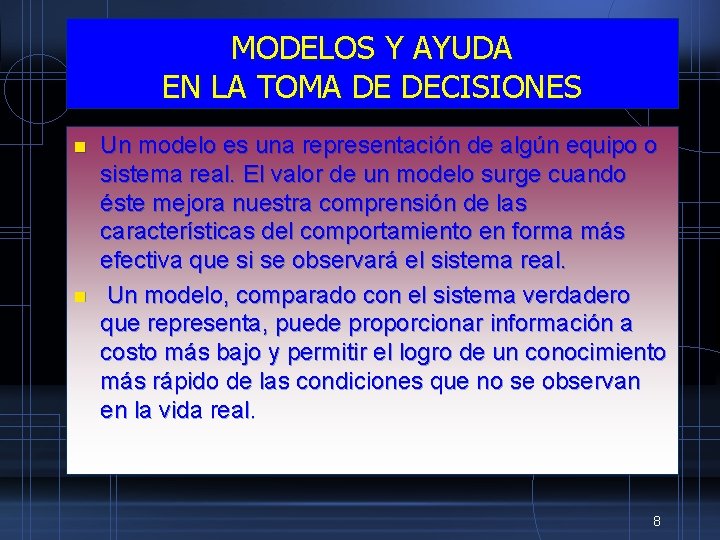 MODELOS Y AYUDA EN LA TOMA DE DECISIONES

Un modelo es una representación de algún equipo o sistema real. El valor de un modelo surge cuando éste mejora nuestra comprensión de las características del comportamiento en forma más efectiva que si se observará el sistema real.

Un modelo, comparado con el sistema verdadero que representa, puede proporcionar información a costo más bajo y permitir el logro de un conocimiento más rápido de las condiciones que no se observan en la vida real.

8